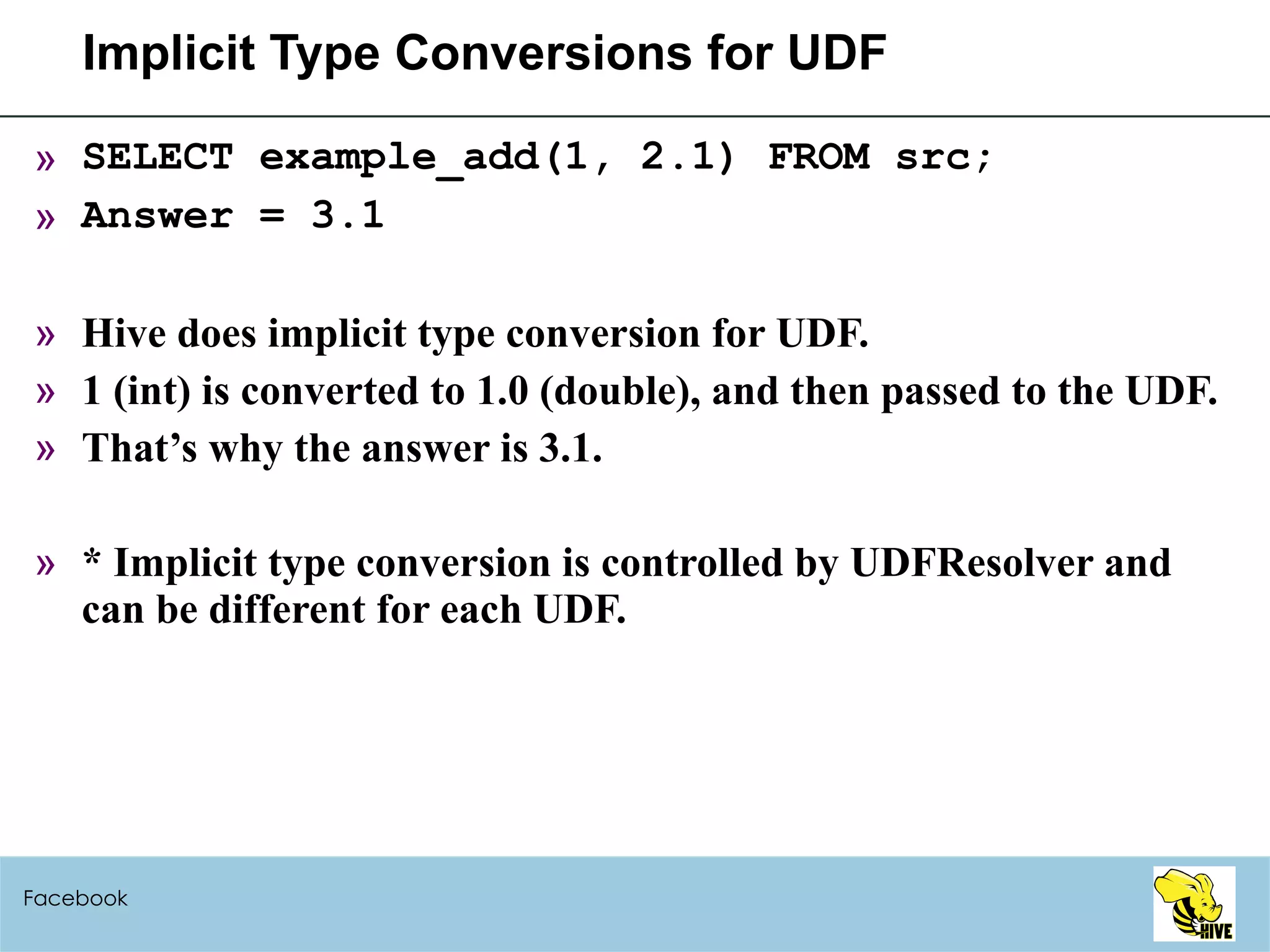 Implicit Type Conversions for UDF

» SELECT example_add(1, 2.1) FROM src;
» Answer = 3.1

» Hive does implicit type conversion for UDF.
» 1 (int) is converted to 1.0 (double), and then passed to the UDF.
» That’s why the answer is 3.1.

» * Implicit type conversion is controlled by UDFResolver and can be different for each UDF.

Facebook

HIVE